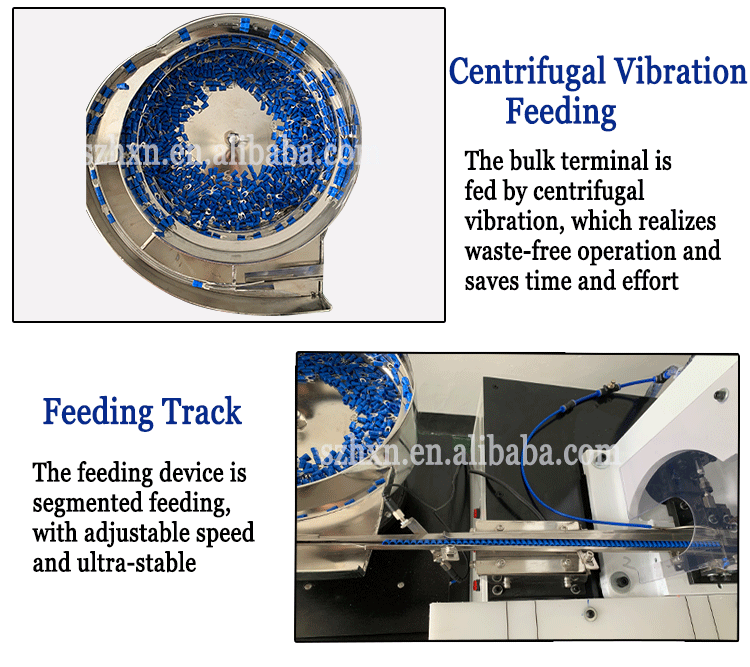 szhxn.en.alibaba.com

Centrifugal Vibration Feeding

The bulk terminal is fed by centrifugal vibration, which realizes waste-free operation and saves time and effort

Feeding Track

The feeding device is segmented feeding, with adjustable speed and ultra-stable

szhxn.en.alibaba.com